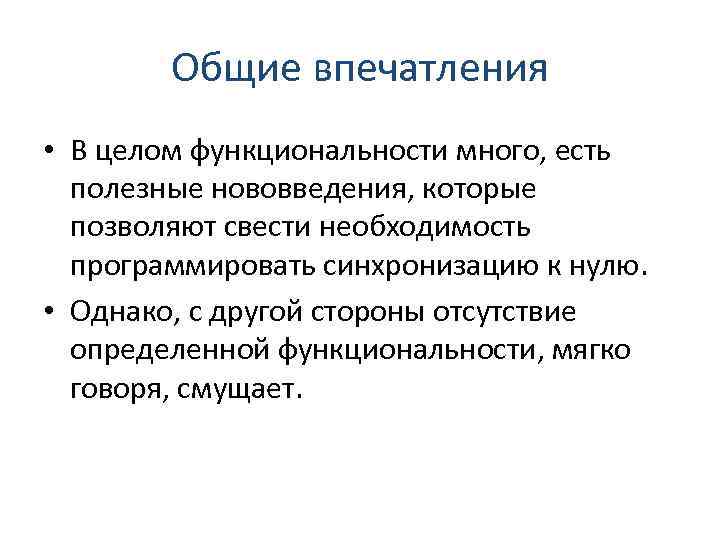 Общие впечатления

• В целом функциональности много, есть полезные нововведения, которые позволяют свести необходимость программировать синхронизацию к нулю.
• Однако, с другой стороны отсутствие определенной функциональности, мягко говоря, смущает.